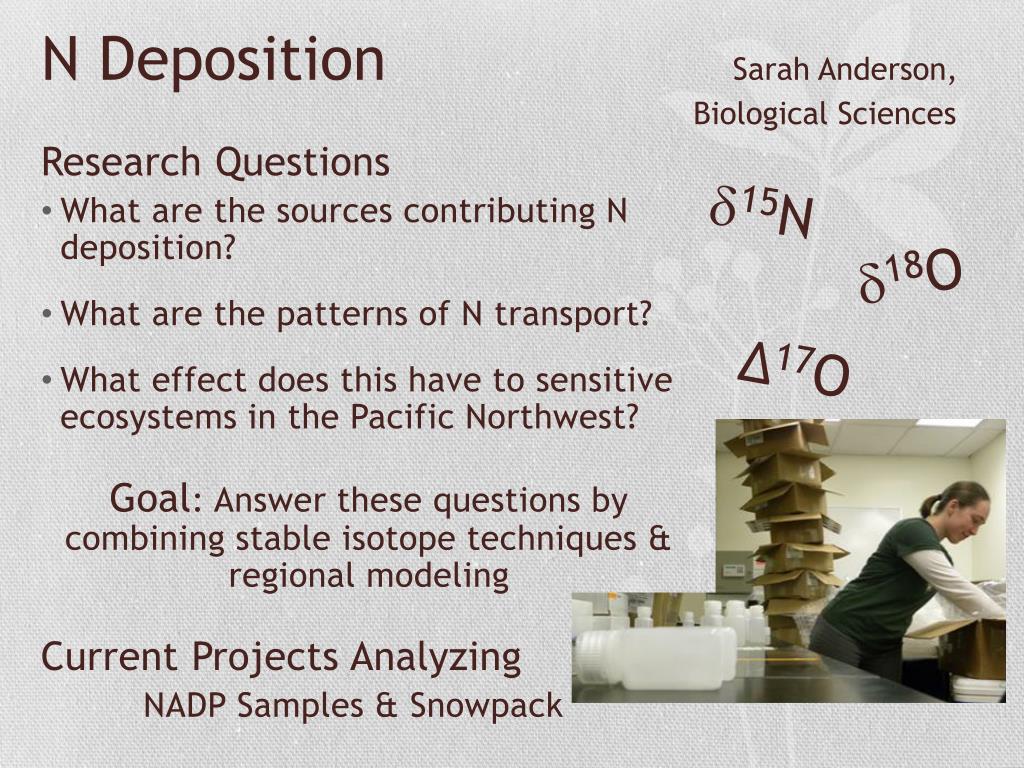 N Deposition

Sarah Anderson, Biological Sciences

Research Questions

• What are the sources contributing N deposition?

• What are the patterns of N transport?

• What effect does this have to sensitive ecosystems in the Pacific Northwest?

$\delta^{15}N$

$\delta^{18}O$

$\Delta^{17}O$

Goal: Answer these questions by combining stable isotope techniques & regional modeling

Current Projects Analyzing

NADP Samples & Snowpack